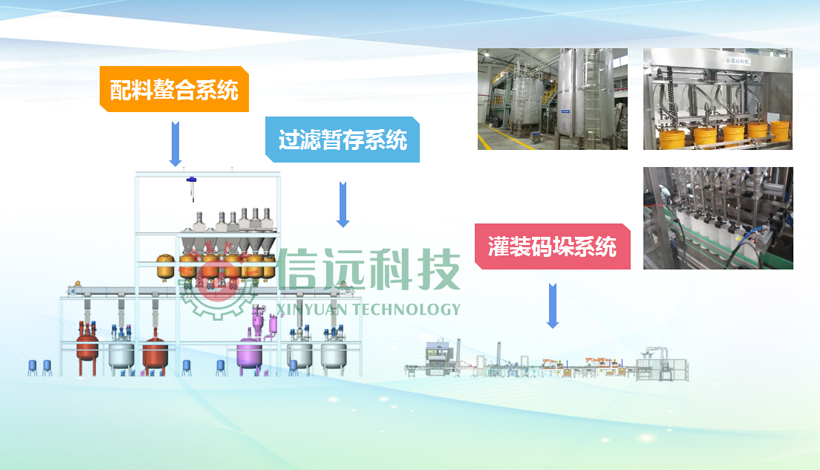 配料螯合系统

过滤暂存系统

灌装码垛系统

信远科技
XINYUAN TECHNOLOGY